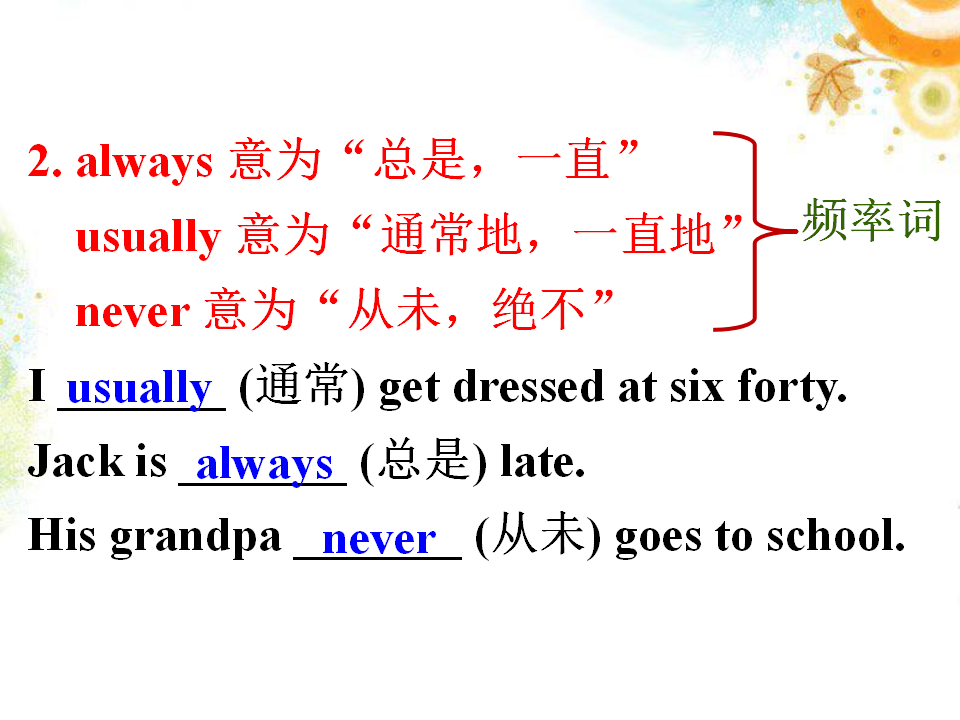 2. always 意为“总是，一直”
usually 意为“通常地，一直地”
never 意为“从未，绝不”

频率词

I usually (通常) get dressed at six forty.
Jack is always (总是) late.
His grandpa never (从未) goes to school.